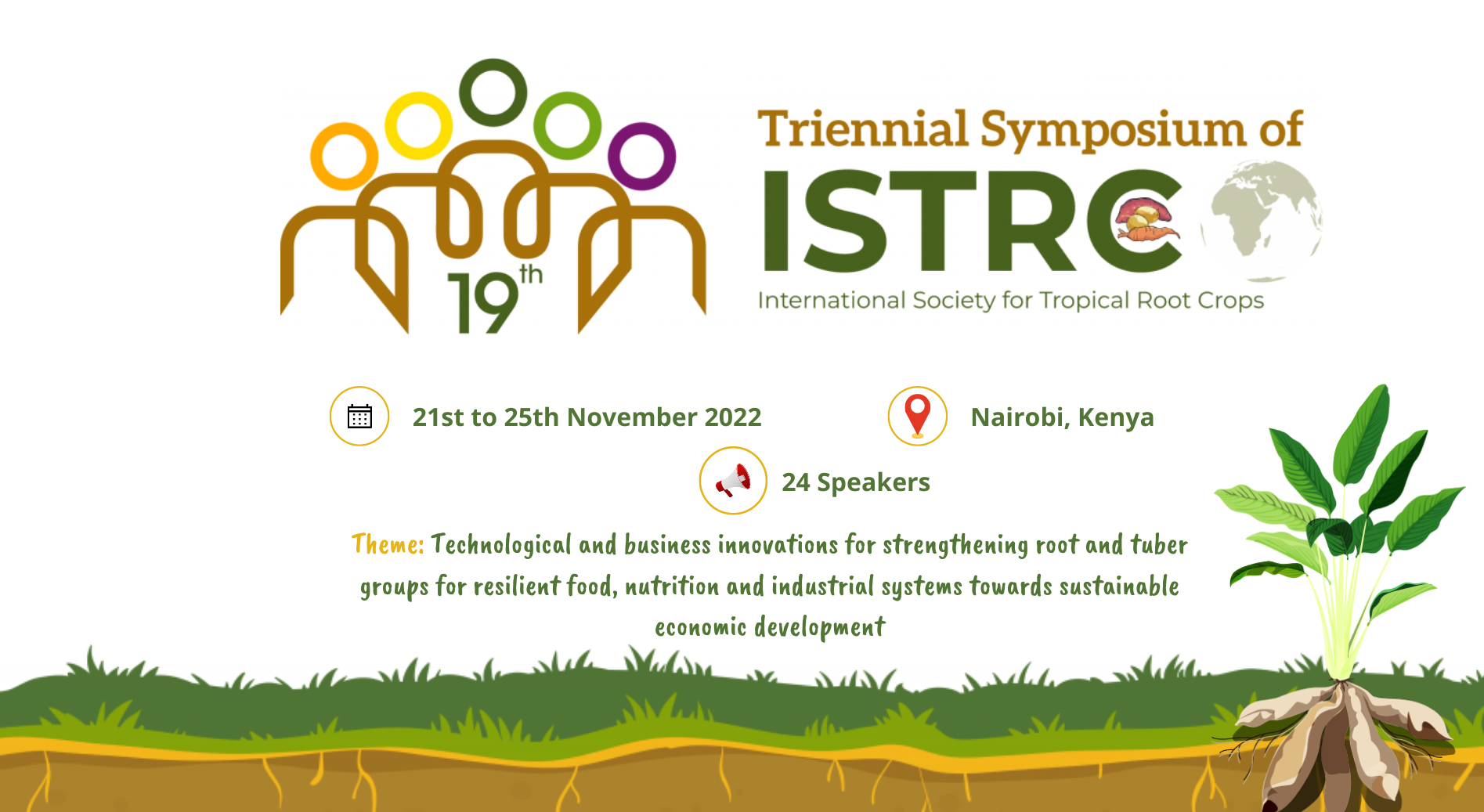 19th

Triennial Symposium of
ISTRC
International Society for Tropical Root Crops

21st to 25th November 2022

Nairobi, Kenya

24 Speakers

Theme: Technological and business innovations for strengthening root and tuber groups for resilient food, nutrition and industrial systems towards sustainable economic development